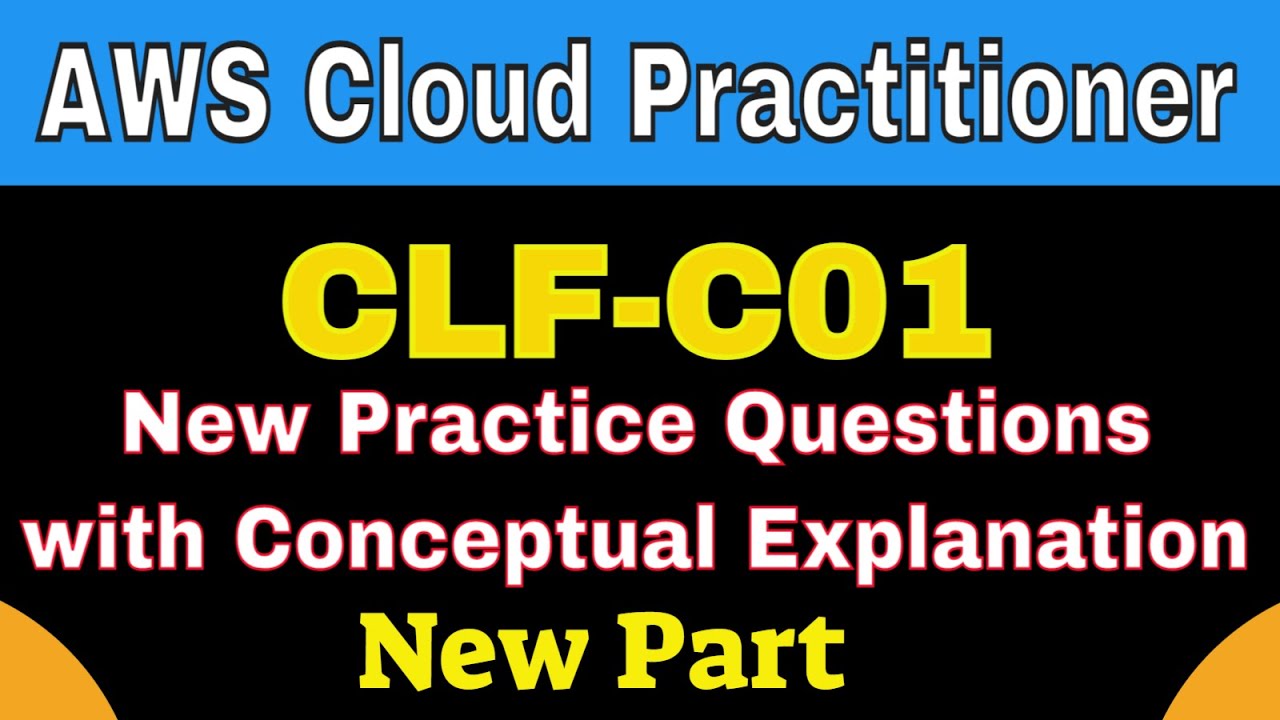 AWS Cloud Practitioner

CLF-C01

New Practice Questions with Conceptual Explanation

New Part